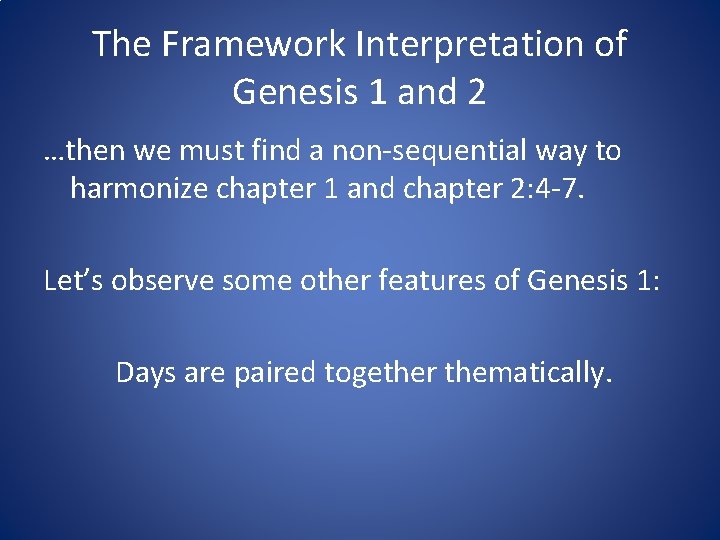 The Framework Interpretation of Genesis 1 and 2

…then we must find a non-sequential way to harmonize chapter 1 and chapter 2:4-7.

Let’s observe some other features of Genesis 1:

Days are paired together thematically.